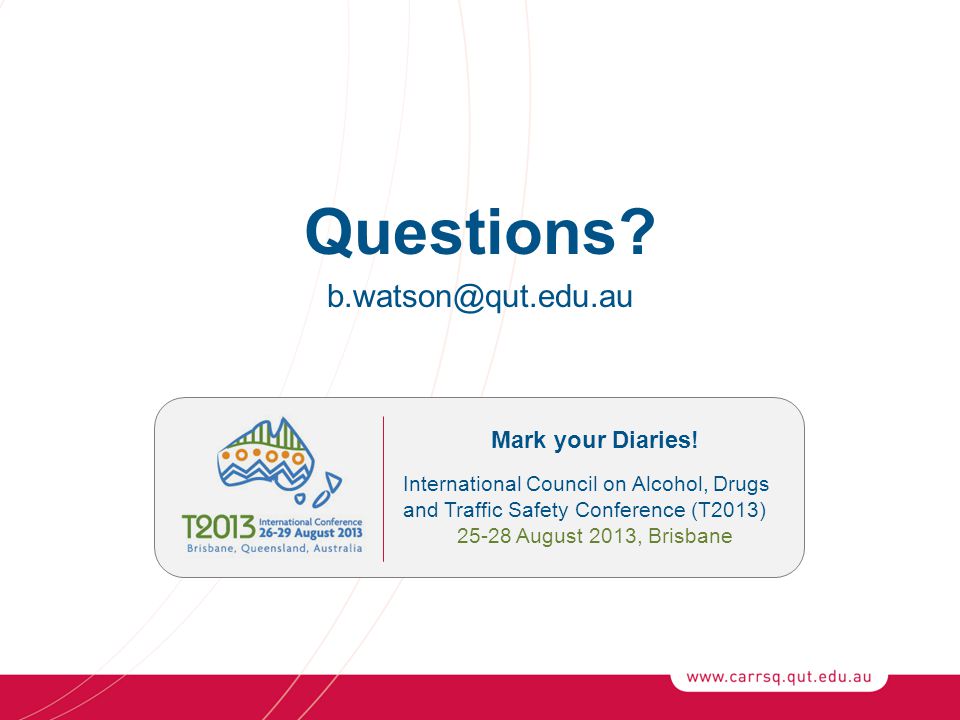 Questions?

b.watson@qut.edu.au

T2013 International Conference 26-29 August 2013
Brisbane, Queensland, Australia

Mark your Diaries!

International Council on Alcohol, Drugs and Traffic Safety Conference (T2013)
25-28 August 2013, Brisbane

www.carrsq.qut.edu.au